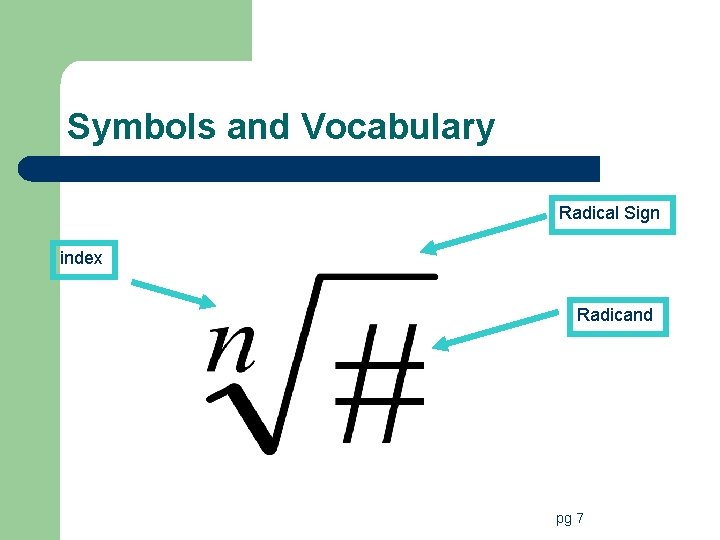 Symbols and Vocabulary

Radical Sign

index

Radicand

$\sqrt[n]{\#}$

pg 7